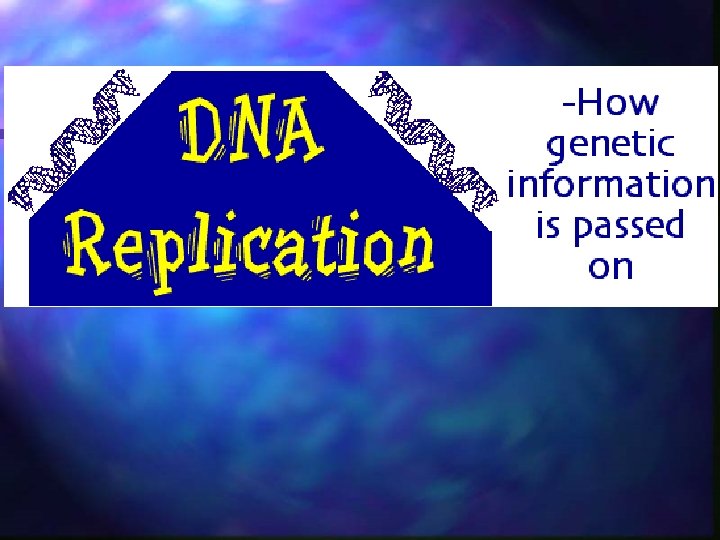 DNA Replication

-How genetic information is passed on